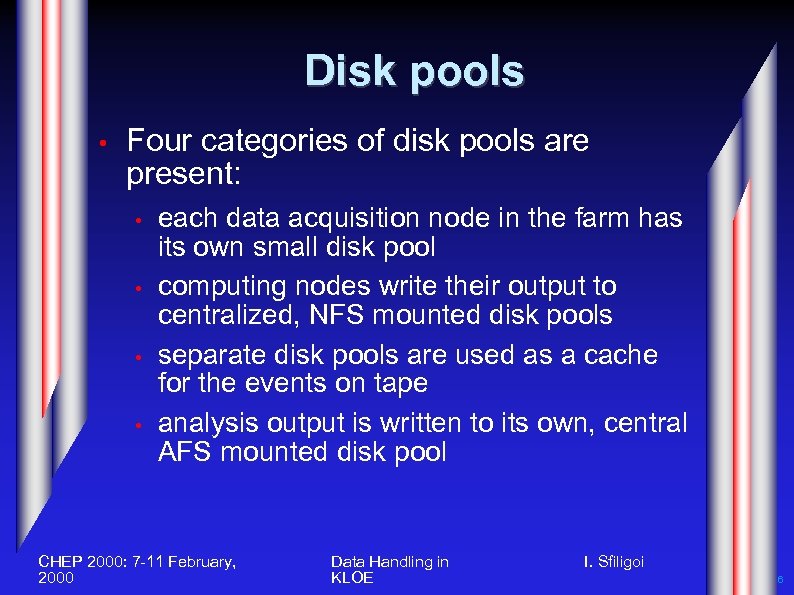 Disk pools

• Four categories of disk pools are present:

• each data acquisition node in the farm has its own small disk pool

• computing nodes write their output to centralized, NFS mounted disk pools

• separate disk pools are used as a cache for the events on tape

• analysis output is written to its own, central AFS mounted disk pool

CHEP 2000: 7-11 February, 2000

Data Handling in KLOE

I. Sfiligoi

6